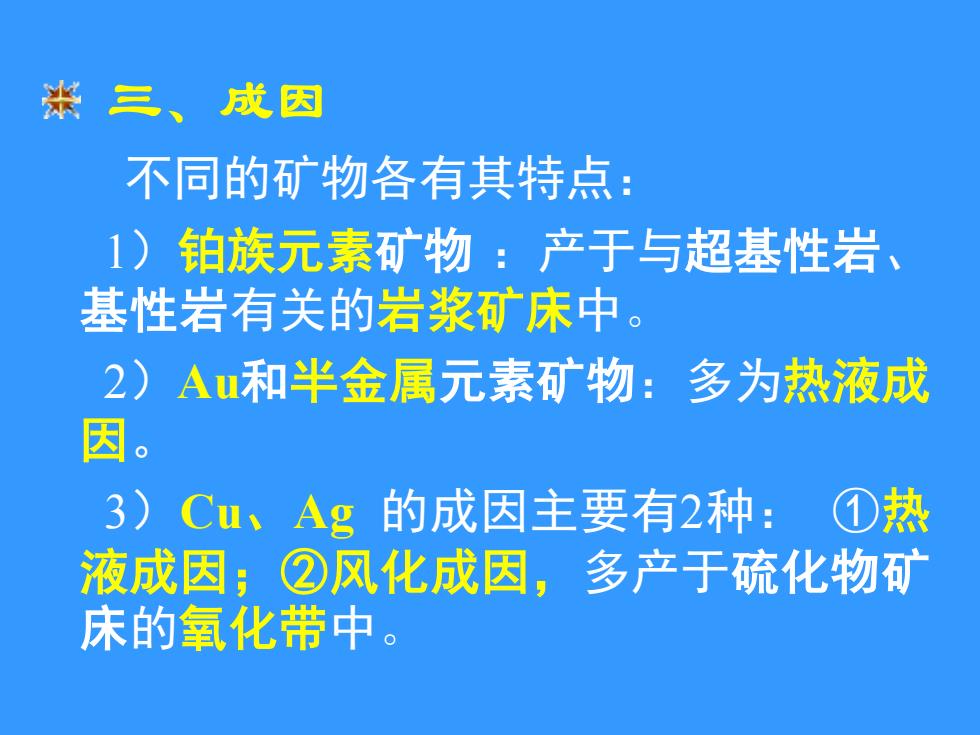 三、成因

不同的矿物各有其特点：

1）铂族元素矿物 ：产于与超基性岩、基性岩有关的岩浆矿床中。

2）Au和半金属元素矿物：多为热液成因。

3）Cu、Ag 的成因主要有2种： ①热液成因；②风化成因，多产于硫化物矿床的氧化带中。